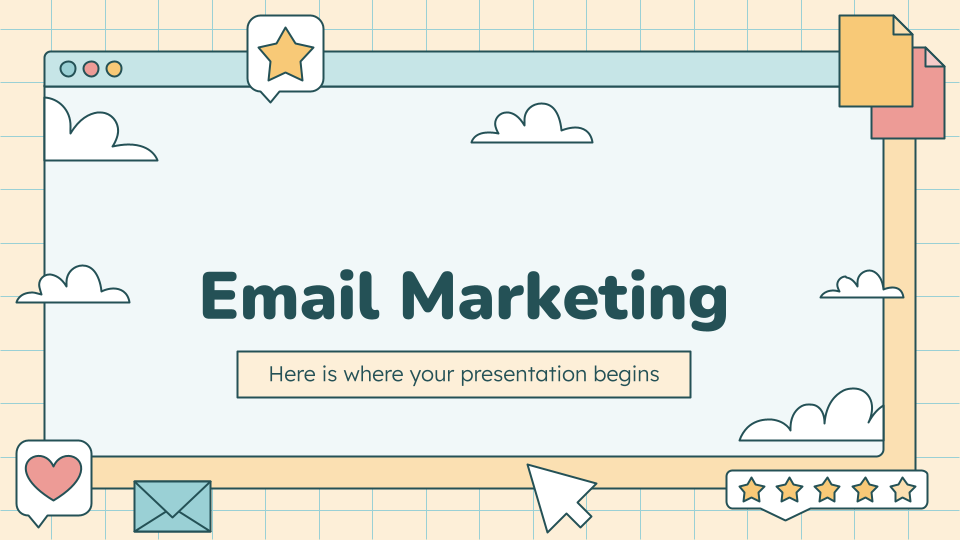 Email Marketing

Here is where your presentation begins